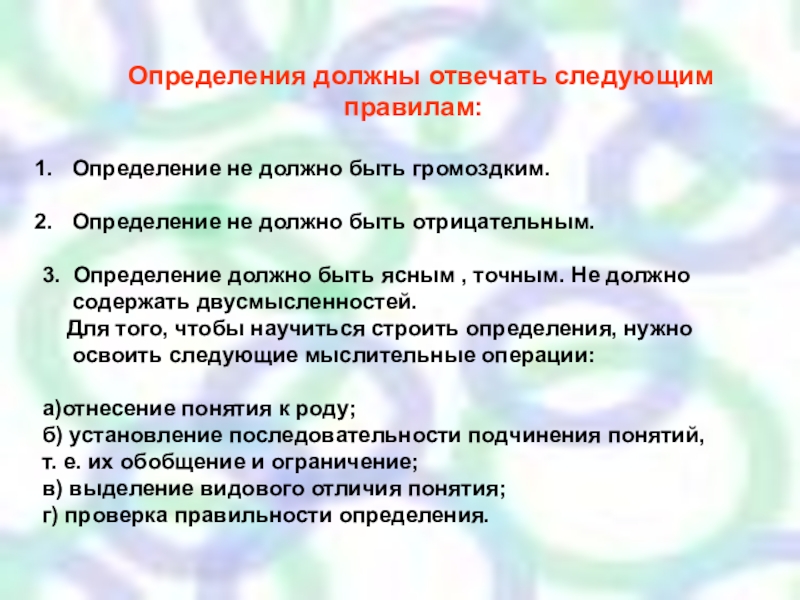 Определения должны отвечать следующим правилам:

1. Определение не должно быть громоздким.

2. Определение не должно быть отрицательным.

3. Определение должно быть ясным , точным. Не должно содержать двусмысленностей.
Для того, чтобы научиться строить определения, нужно освоить следующие мыслительные операции:

а)отнесение понятия к роду;
б) установление последовательности подчинения понятий, т. е. их обобщение и ограничение;
в) выделение видового отличия понятия;
г) проверка правильности определения.